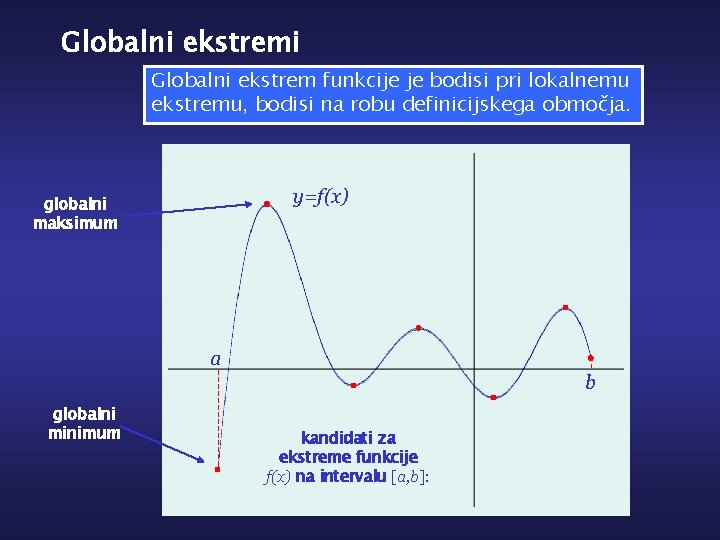 Globalni ekstremi

Globalni ekstrem funkcije je bodisi pri lokalnemu ekstremu, bodisi na robu definicijskega območja.

globalni maksimum

$y=f(x)$

$a$

$b$

globalni minimum

kandidati za ekstreme funkcije $f(x)$ na intervalu $[a,b]$: